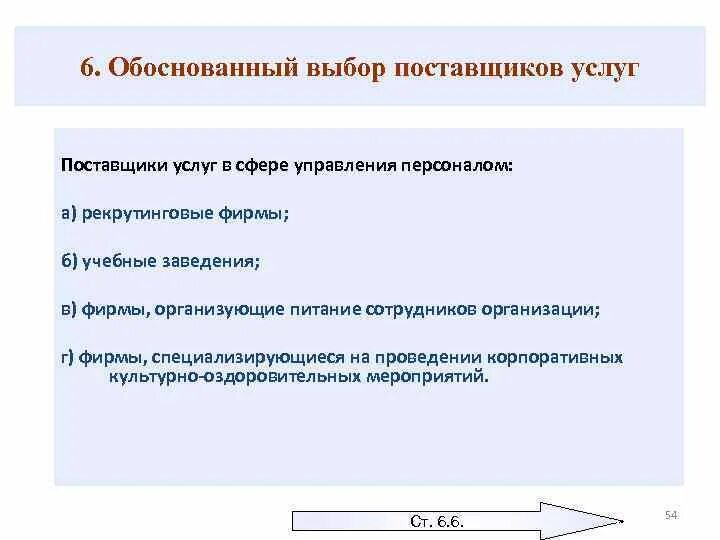 6. Обоснованный выбор поставщиков услуг

Поставщики услуг в сфере управления персоналом:

а) рекрутинговые фирмы;

б) учебные заведения;

в) фирмы, организующие питание сотрудников организации;

г) фирмы, специализирующиеся на проведении корпоративных культурно-оздоровительных мероприятий.

Ст. 6.6.

54